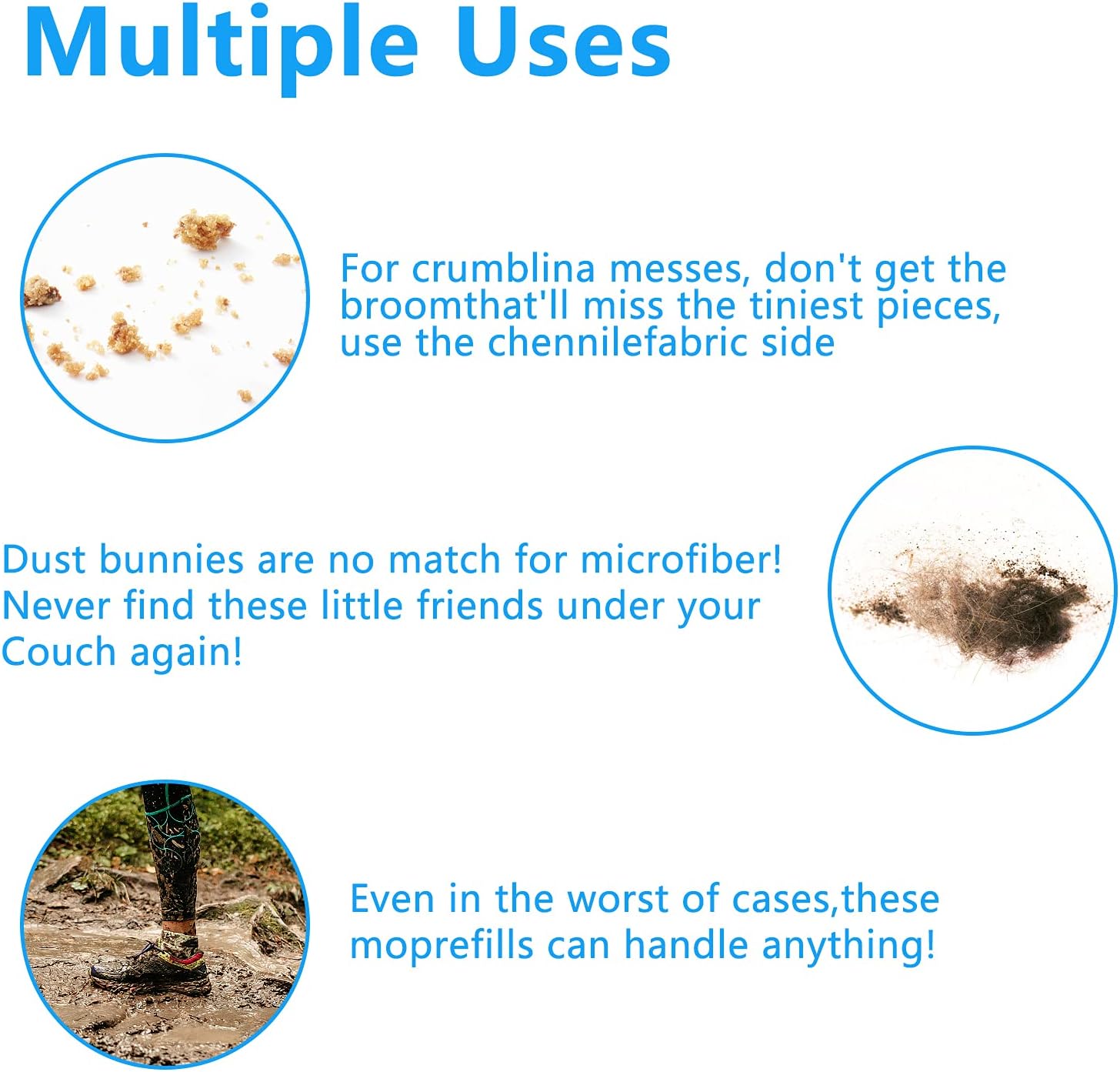 Multiple Uses

For crumblina messes, don't get the broomthat'll miss the tiniest pieces, use the chennilefabric side

Dust bunnies are no match for microfiber! Never find these little friends under your Couch again!

Even in the worst of cases,these moprefills can handle anything!